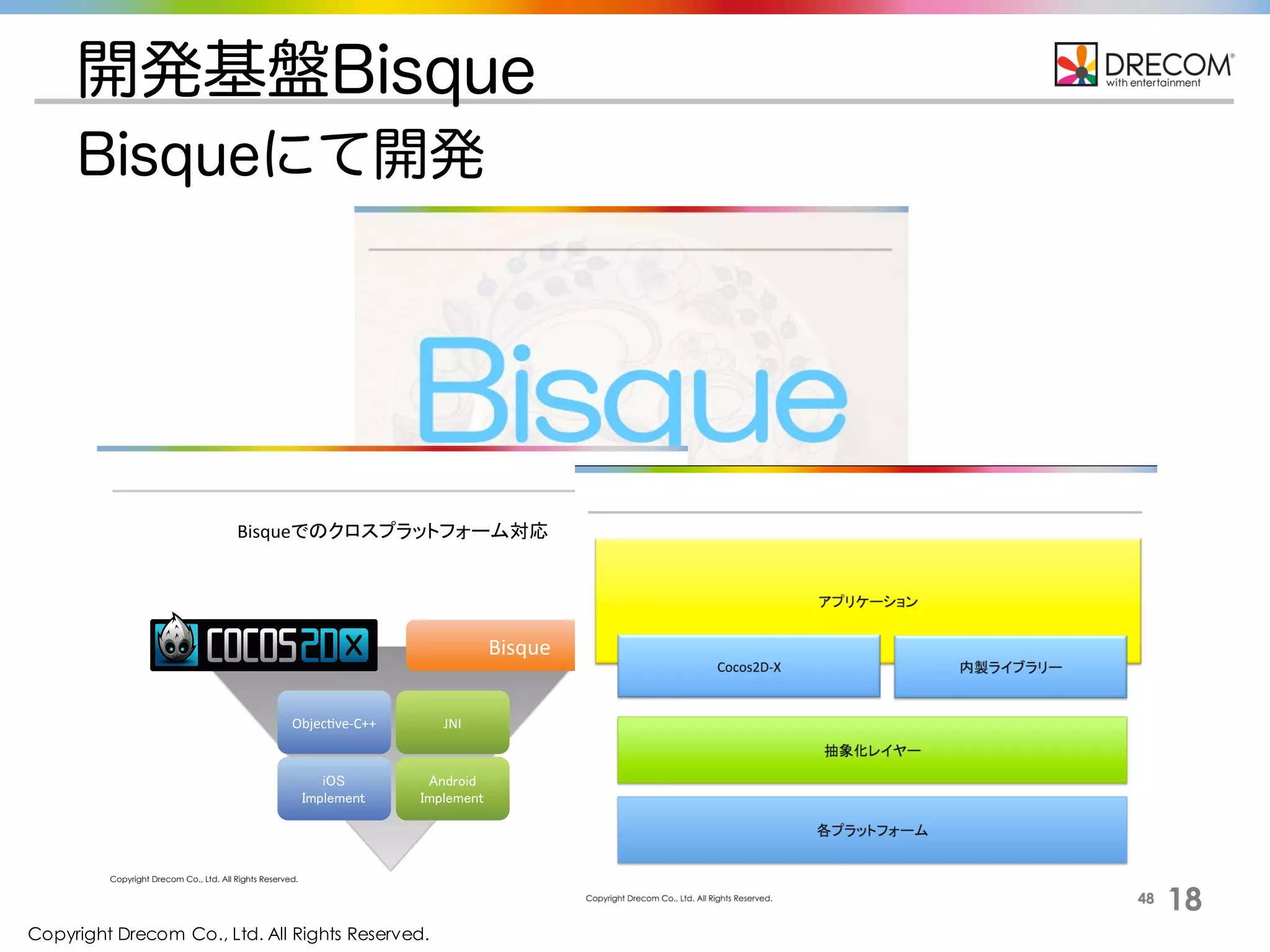 開発基盤Bisque

DRECOM
with entertainment

Bisqueにて開発

Bisque

Bisqueでのクロスプラットフォーム対応

COCOS2DX

Bisque

Objective-C++

JNI

iOS Implement

Android Implement

Copyright Drecom Co., Ltd. All Rights Reserved.

アプリケーション

Cocos2D-X

内製ライブラリー

抽象化レイヤー

各プラットフォーム

Copyright Drecom Co., Ltd. All Rights Reserved.

48

18

Copyright Drecom Co., Ltd. All Rights Reserved.